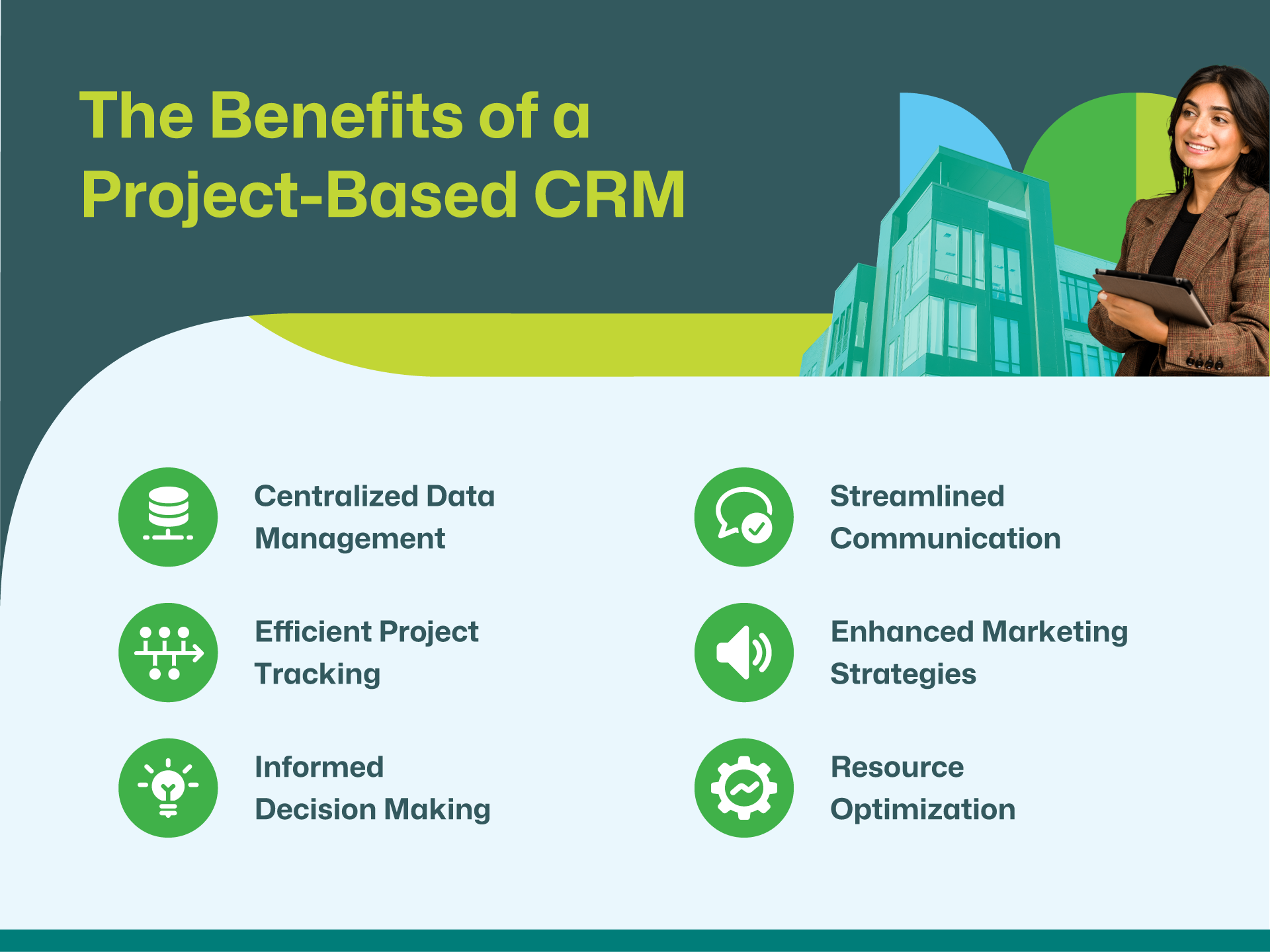 The Benefits of a Project-Based CRM

Centralized Data Management

Efficient Project Tracking

Informed Decision Making

Streamlined Communication

Enhanced Marketing Strategies

Resource Optimization